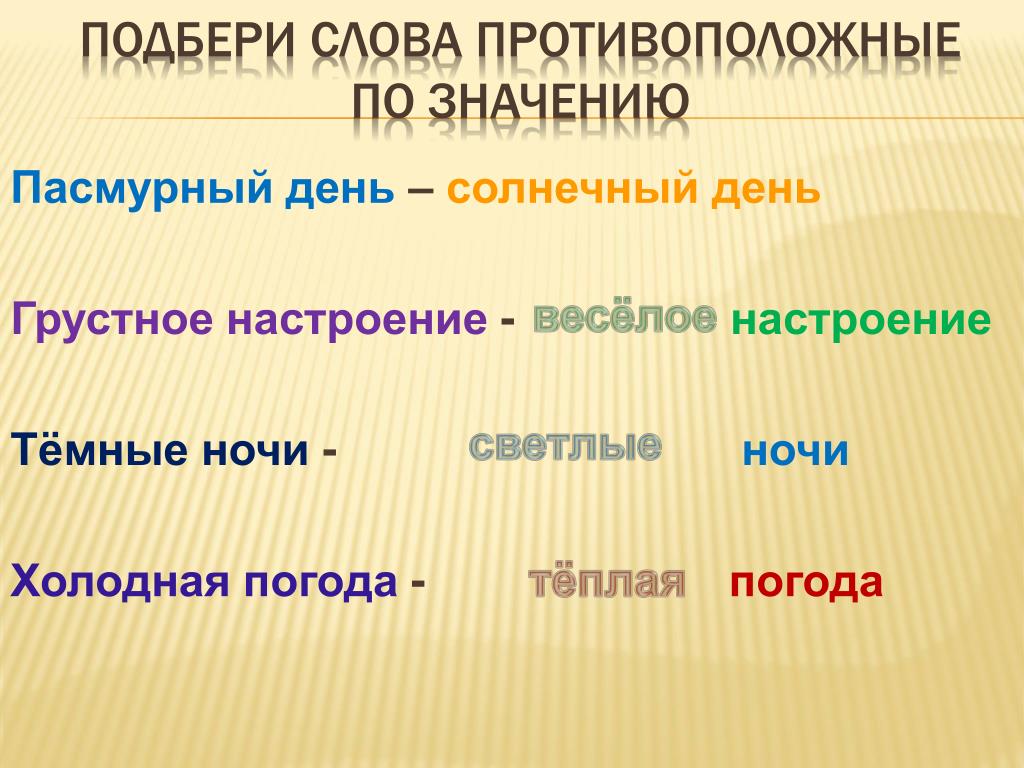 ПОДБЕРИ СЛОВА ПРОТИВОПОЛОЖНЫЕ ПО ЗНАЧЕНИЮ

Пасмурный день – солнечный день

Грустное настроение - весёлое настроение

Тёмные ночи - светлые ночи

Холодная погода - тёплая погода